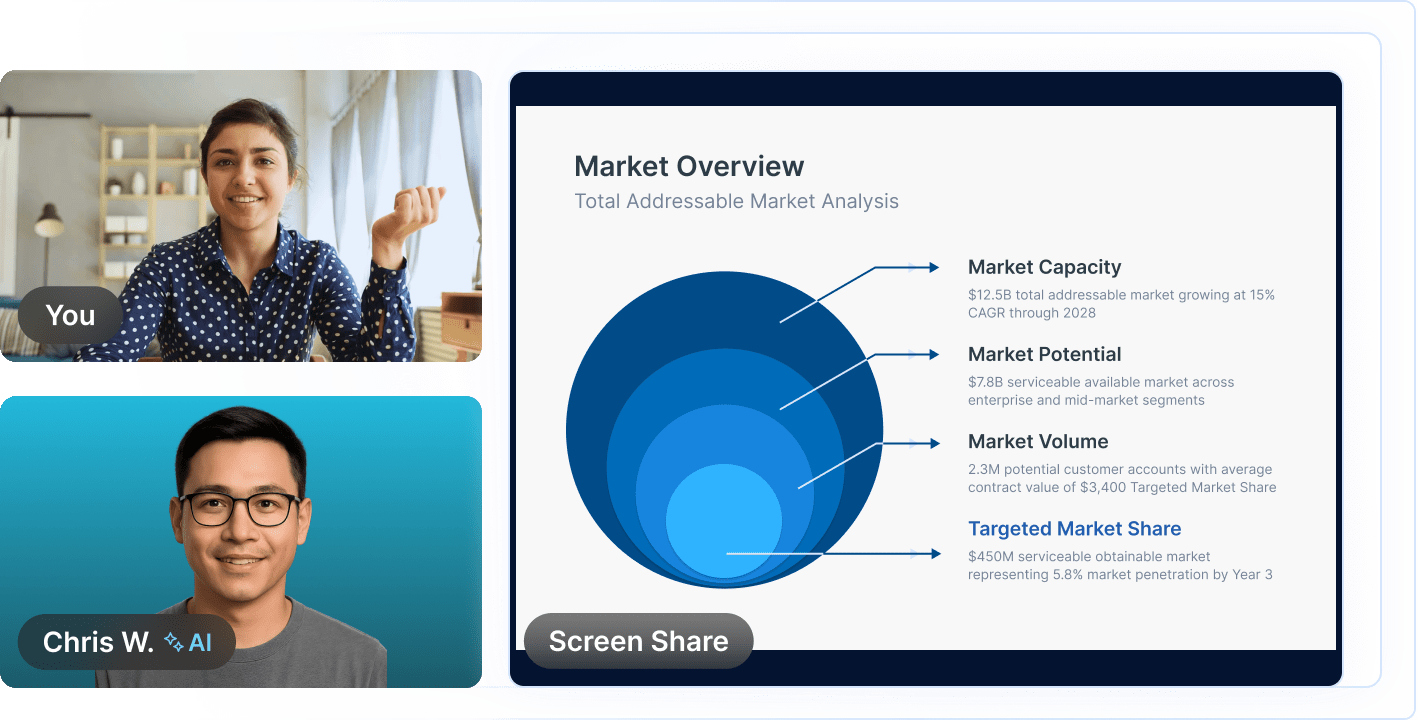 You

Chris W. AI

Market Overview
Total Addressable Market Analysis

Market Capacity
$12.5B total addressable market growing at 15% CAGR through 2028

Market Potential
$7.8B serviceable available market across enterprise and mid-market segments

Market Volume
2.3M potential customer accounts with average contract value of $3,400 Targeted Market Share

Targeted Market Share
$450M serviceable obtainable market representing 5.8% market penetration by Year 3

Screen Share